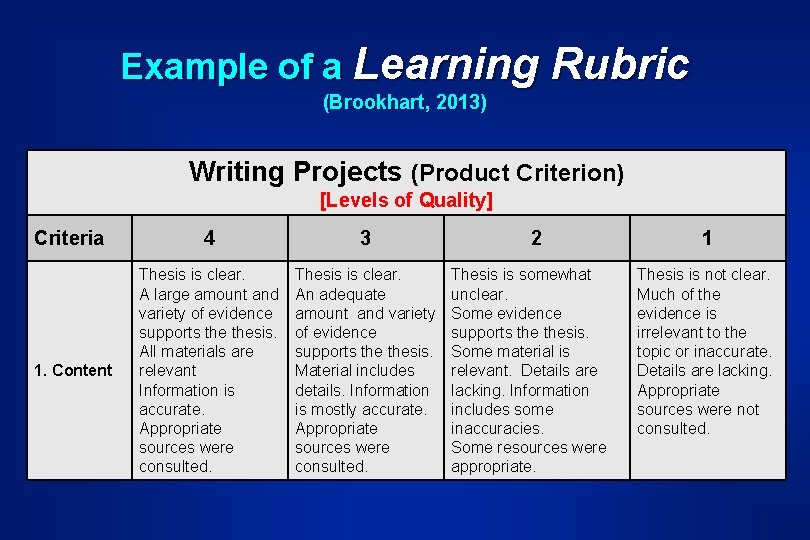 Example of a Learning Rubric
(Brookhart, 2013)

Writing Projects (Product Criterion)
[Levels of Quality]

| Criteria | 4 | 3 | 2 | 1 |
|---|---|---|---|---|
| 1. Content | Thesis is clear. A large amount and variety of evidence supports the thesis. All materials are relevant Information is accurate. Appropriate sources were consulted. | Thesis is clear. An adequate amount and variety of evidence supports the thesis. Material includes details. Information is mostly accurate. Appropriate sources were consulted. | Thesis is somewhat unclear. Some evidence supports the thesis. Some material is relevant. Details are lacking. Information includes some inaccuracies. Some resources were appropriate. | Thesis is not clear. Much of the evidence is irrelevant to the topic or inaccurate. Details are lacking. Appropriate sources were not consulted. |